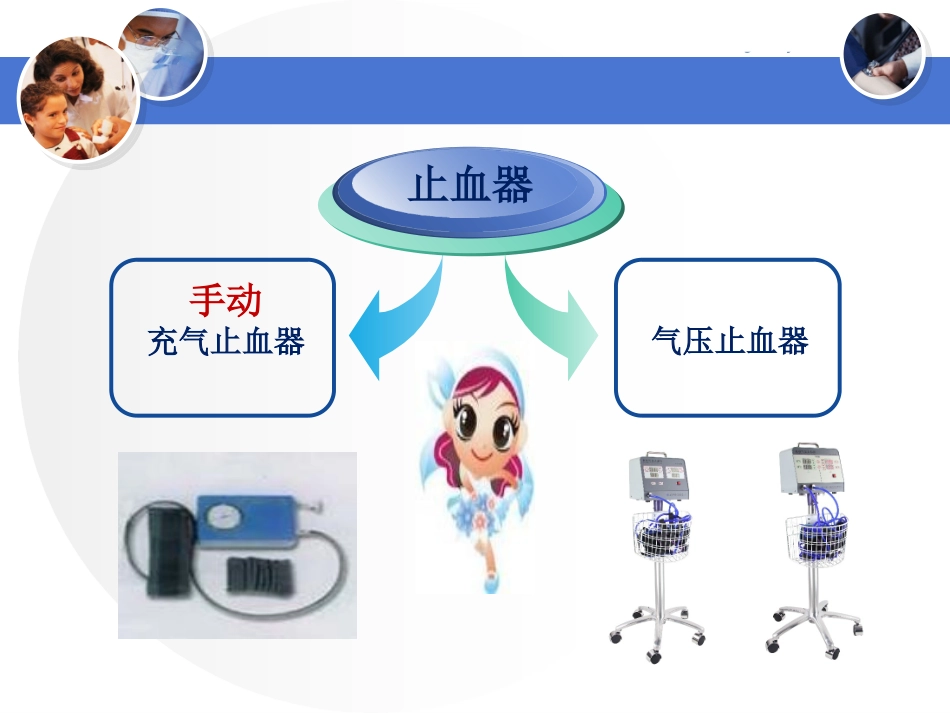 止血器

手动
充气止血器

气压止血器